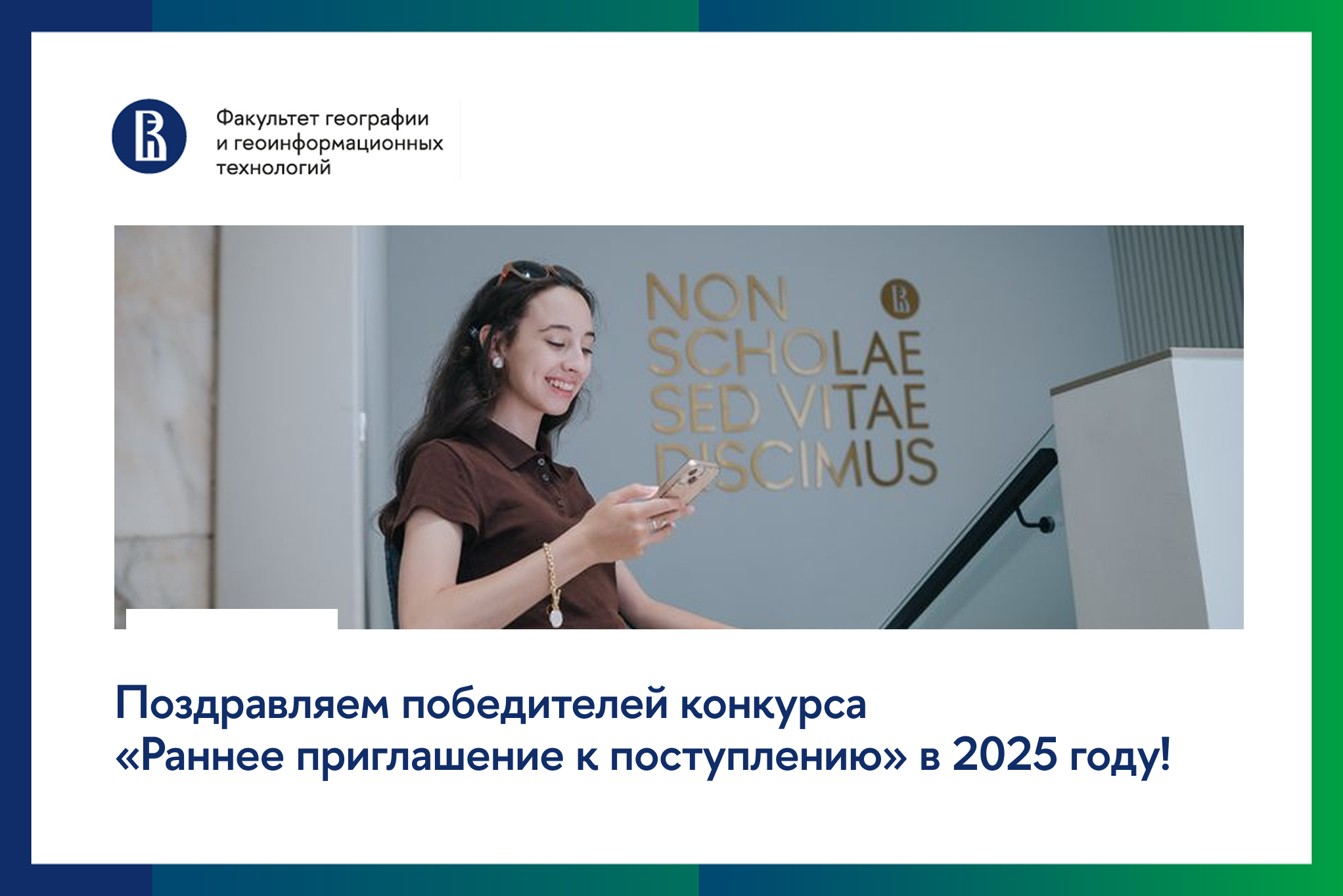 Факультет географии и геоинформационных технологий

NON SCHOLAE SED VITAE DISCIMUS

Поздравляем победителей конкурса «Раннее приглашение к поступлению» в 2025 году!